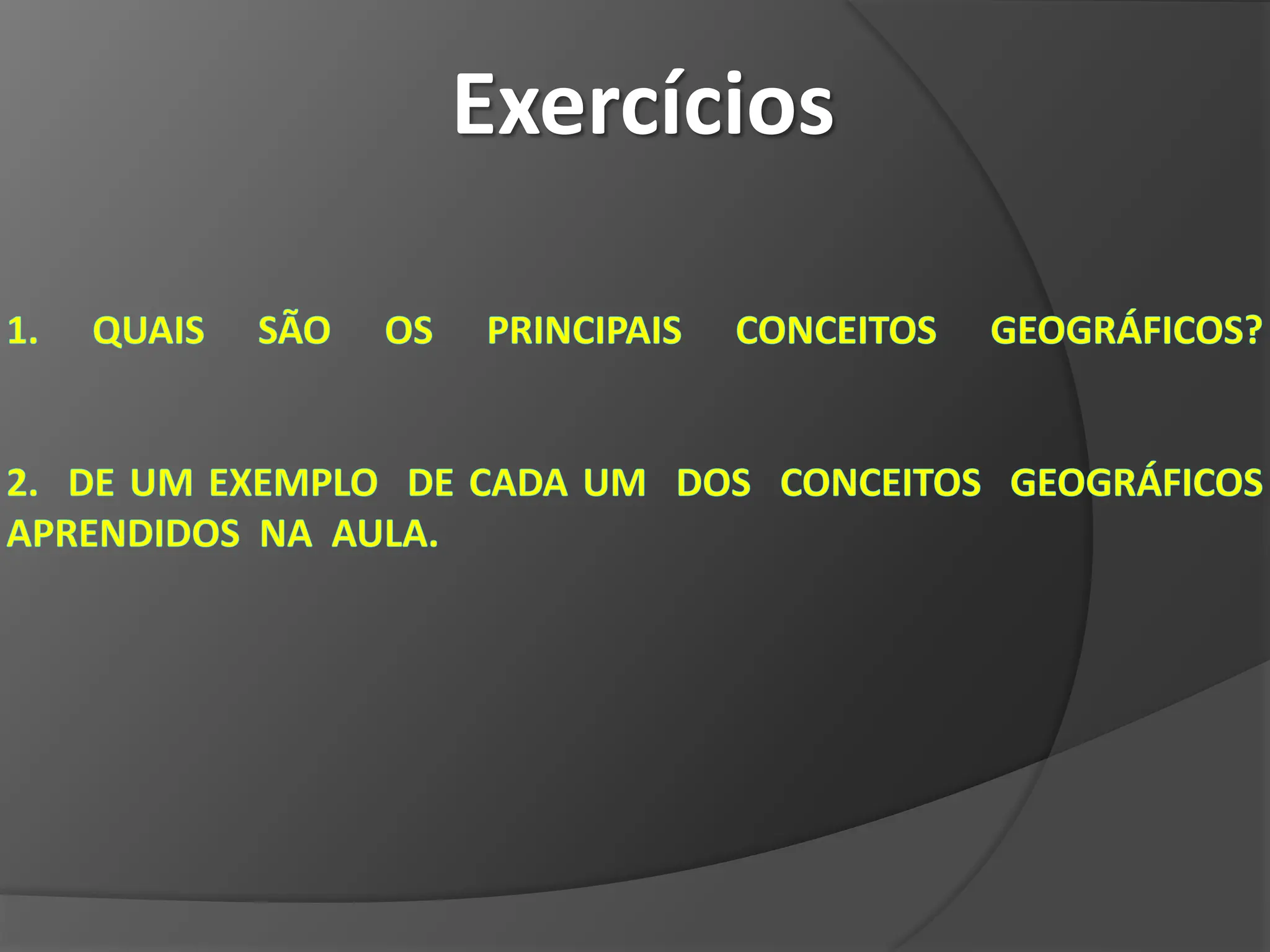 Exercícios

1. QUAIS SÃO OS PRINCIPAIS CONCEITOS GEOGRÁFICOS?

2. DE UM EXEMPLO DE CADA UM DOS CONCEITOS GEOGRÁFICOS APRENDIDOS NA AULA.